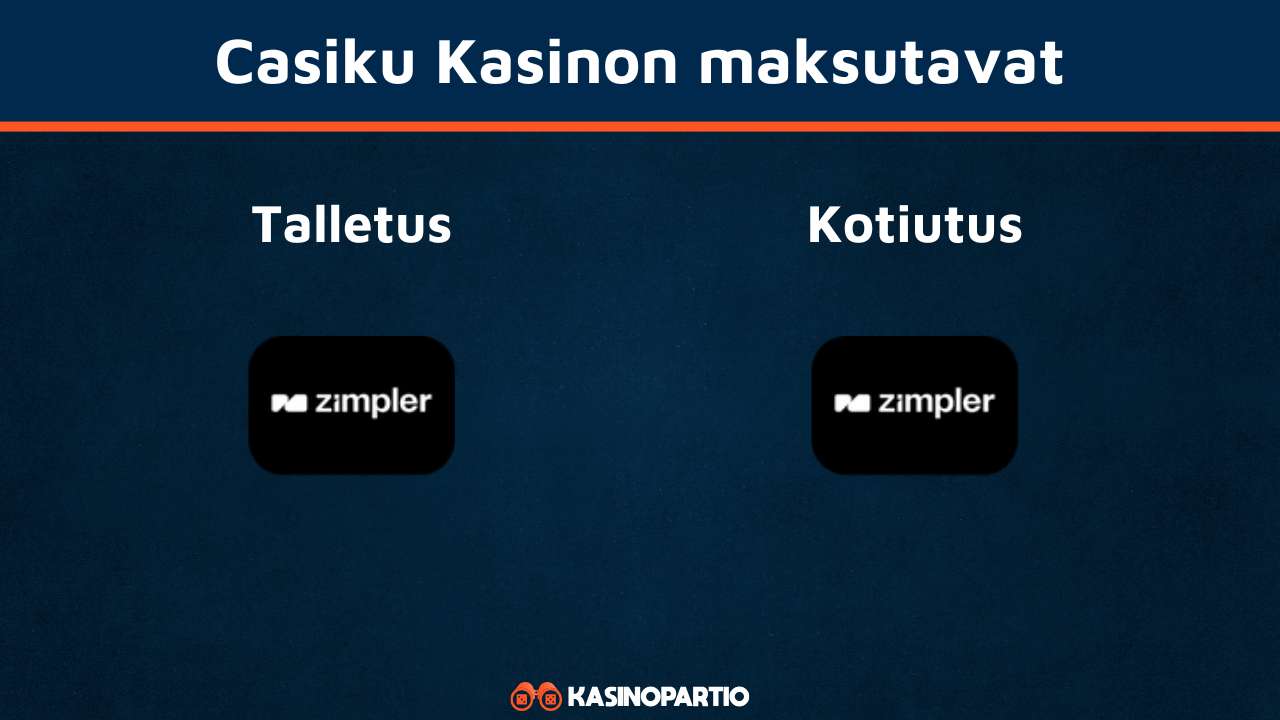 Casiku Kasinon maksutavat

Talletus

zimpler

Kotiutus

zimpler

KASINOPARTIO